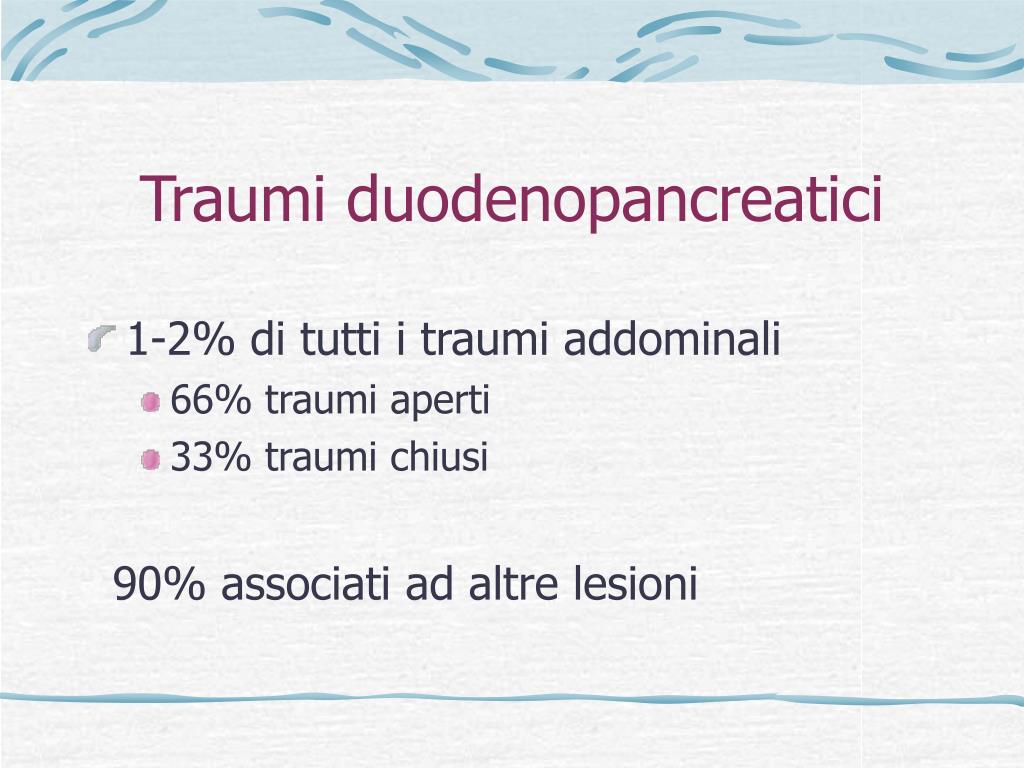 Traumi duodenopancreatici

1-2% di tutti i traumi addominali
66% traumi aperti
33% traumi chiusi

90% associati ad altre lesioni